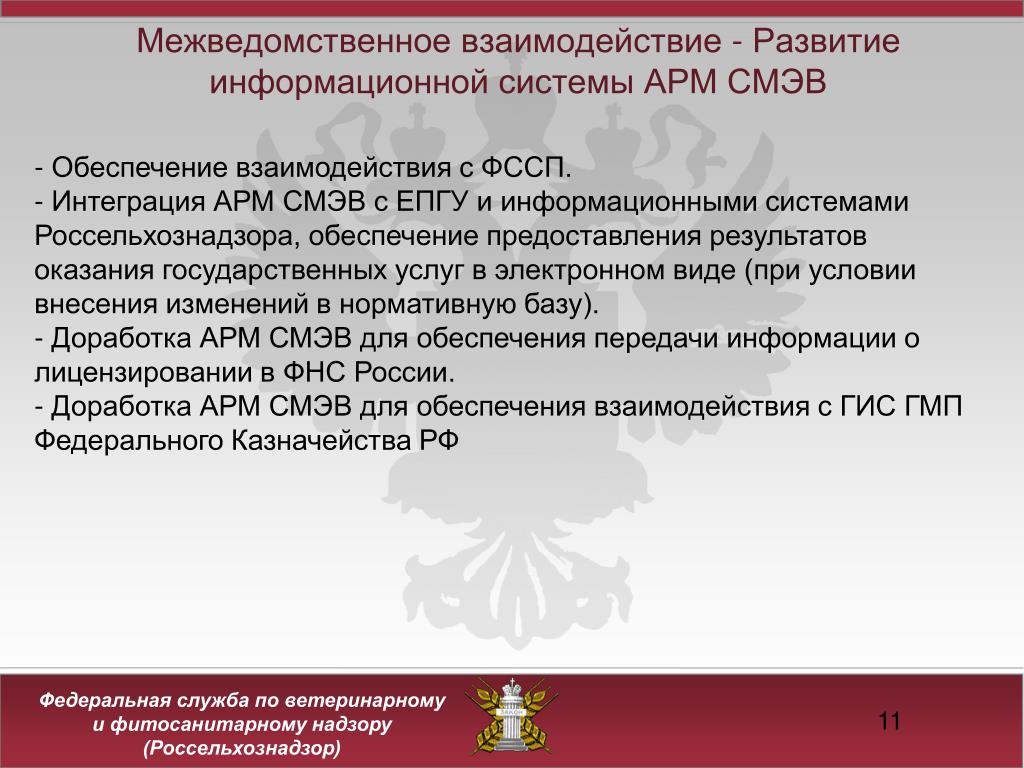 Межведомственное взаимодействие - Развитие информационной системы АРМ СМЭВ

- Обеспечение взаимодействия с ФССП.
- Интеграция АРМ СМЭВ с ЕПГУ и информационными системами Россельхознадзора, обеспечение предоставления результатов оказания государственных услуг в электронном виде (при условии внесения изменений в нормативную базу).
- Доработка АРМ СМЭВ для обеспечения передачи информации о лицензировании в ФНС России.
- Доработка АРМ СМЭВ для обеспечения взаимодействия с ГИС ГМП Федерального Казначейства РФ

Федеральная служба по ветеринарному и фитосанитарному надзору (Россельхознадзор)

11